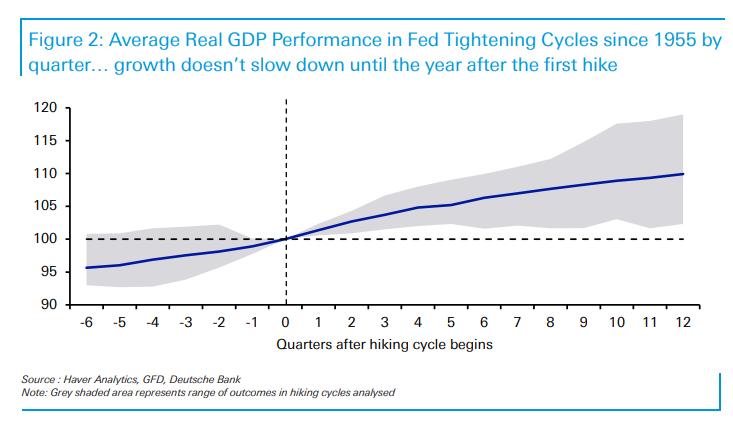 Figure 2: Average Real GDP Performance in Fed Tightening Cycles since 1955 by quarter… growth doesn't slow down until the year after the first hike

120
115
110
105
100
95
90

-6 -5 -4 -3 -2 -1 0 1 2 3 4 5 6 7 8 9 10 11 12

Quarters after hiking cycle begins

Source : Haver Analytics, GFD, Deutsche Bank
Note: Grey shaded area represents range of outcomes in hiking cycles analysed